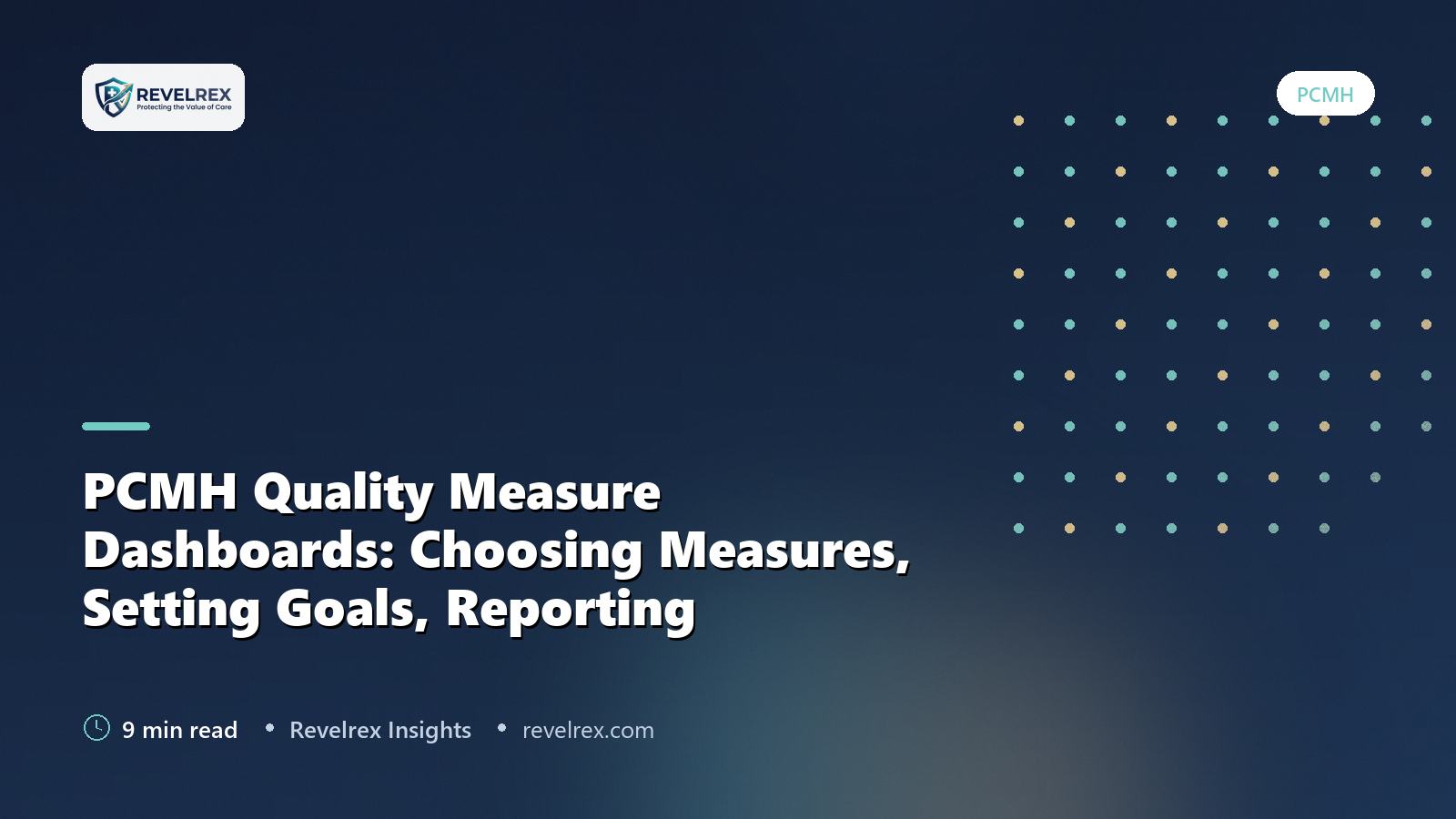 REVELREX
Protecting the Value of Care

PCMH

PCMH Quality Measure Dashboards: Choosing Measures, Setting Goals, Reporting

9 min read • Revelrex Insights • revelrex.com